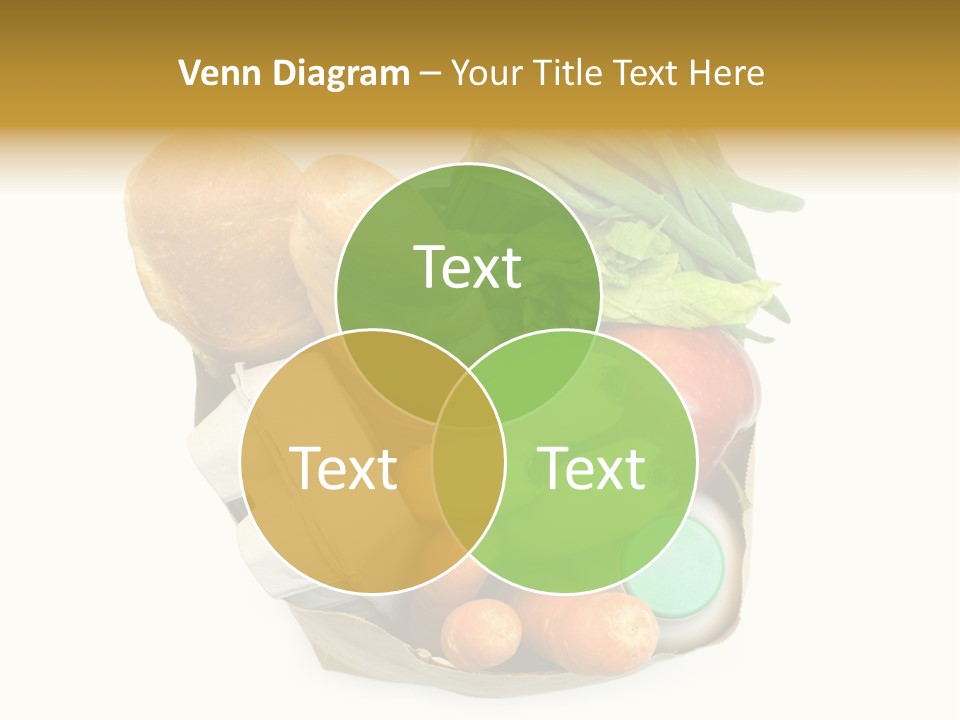 Venn Diagram – Your Title Text Here

Text

Text

Text